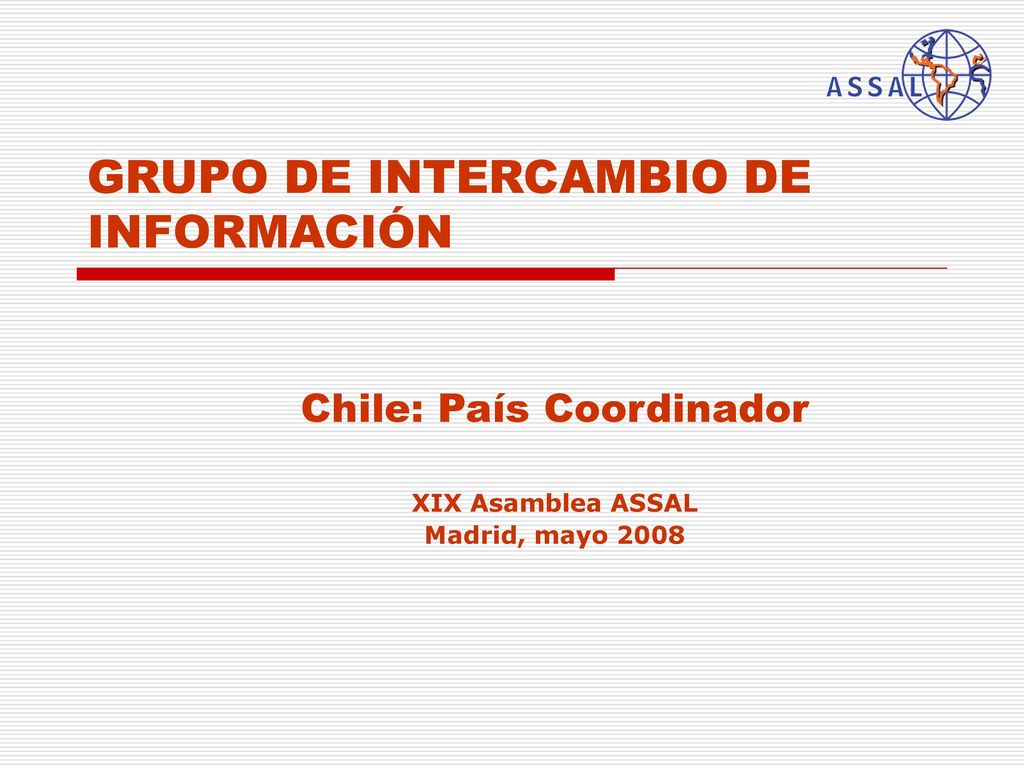 ASSAL

GRUPO DE INTERCAMBIO DE INFORMACIÓN

Chile: País Coordinador

XIX Asamblea ASSAL
Madrid, mayo 2008